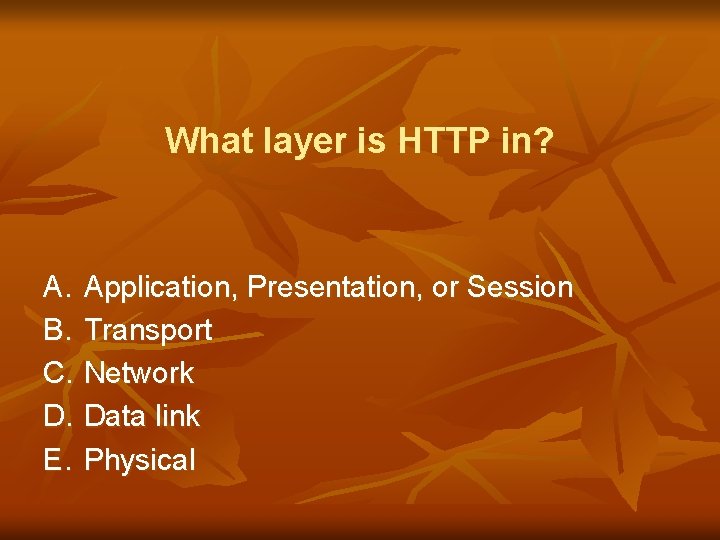 What layer is HTTP in?

A. Application, Presentation, or Session
B. Transport
C. Network
D. Data link
E. Physical